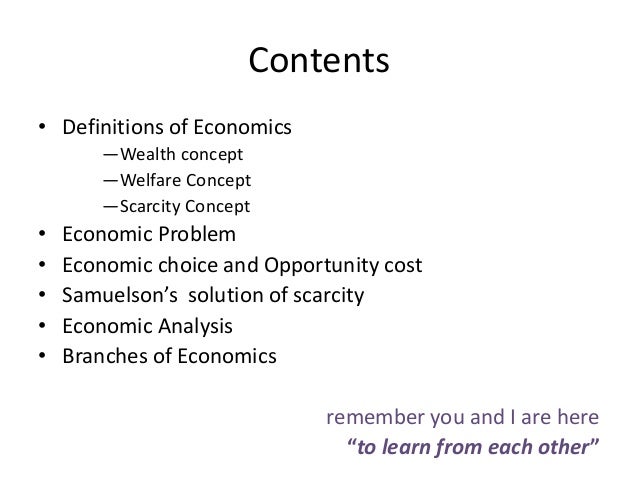 Contents

• Definitions of Economics
—Wealth concept
—Welfare Concept
—Scarcity Concept
• Economic Problem
• Economic choice and Opportunity cost
• Samuelson's solution of scarcity
• Economic Analysis
• Branches of Economics

remember you and I are here
"to learn from each other"